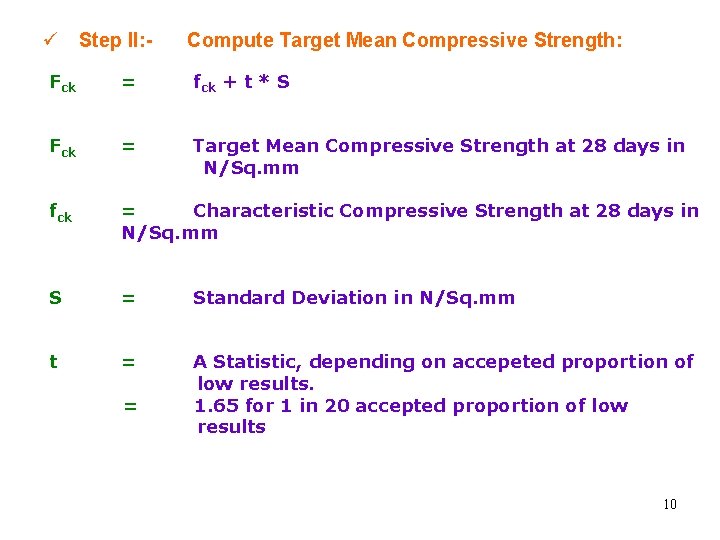 ✓ Step II:- Compute Target Mean Compressive Strength:

$F_{ck}$ = $f_{ck}$ + t * S

$F_{ck}$ = Target Mean Compressive Strength at 28 days in N/Sq.mm

$f_{ck}$ = Characteristic Compressive Strength at 28 days in N/Sq.mm

S = Standard Deviation in N/Sq.mm

t = A Statistic, depending on accepeted proportion of low results.
= 1.65 for 1 in 20 accepted proportion of low results

10